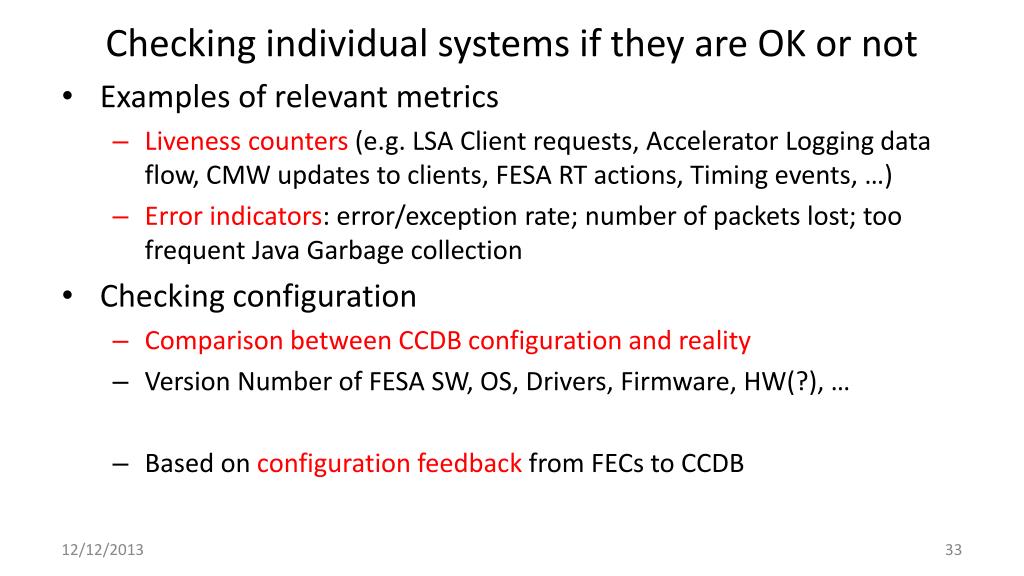 Checking individual systems if they are OK or not

• Examples of relevant metrics
  – Liveness counters (e.g. LSA Client requests, Accelerator Logging data flow, CMW updates to clients, FESA RT actions, Timing events, …)
  – Error indicators: error/exception rate; number of packets lost; too frequent Java Garbage collection

• Checking configuration
  – Comparison between CCDB configuration and reality
  – Version Number of FESA SW, OS, Drivers, Firmware, HW(?), …

  – Based on configuration feedback from FECs to CCDB

12/12/2013

33